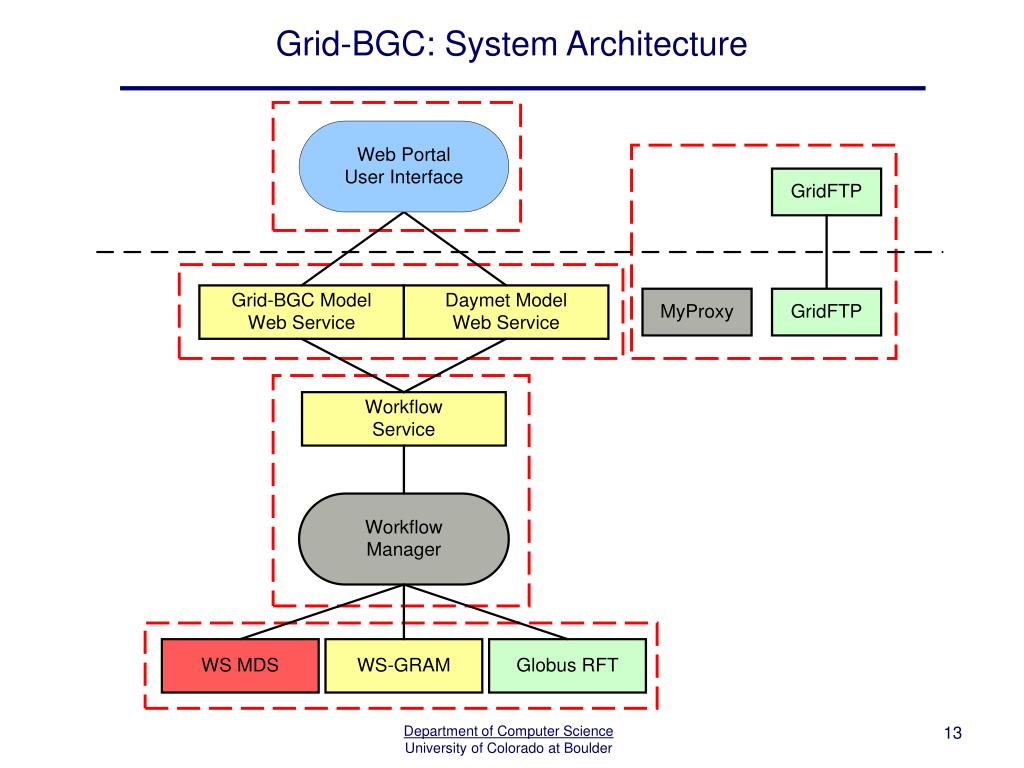 Grid-BGC: System Architecture

Web Portal
User Interface

GridFTP

Grid-BGC Model
Web Service

Daymet Model
Web Service

MyProxy

GridFTP

Workflow
Service

Workflow
Manager

WS MDS

WS-GRAM

Globus RFT

Department of Computer Science
University of Colorado at Boulder

13